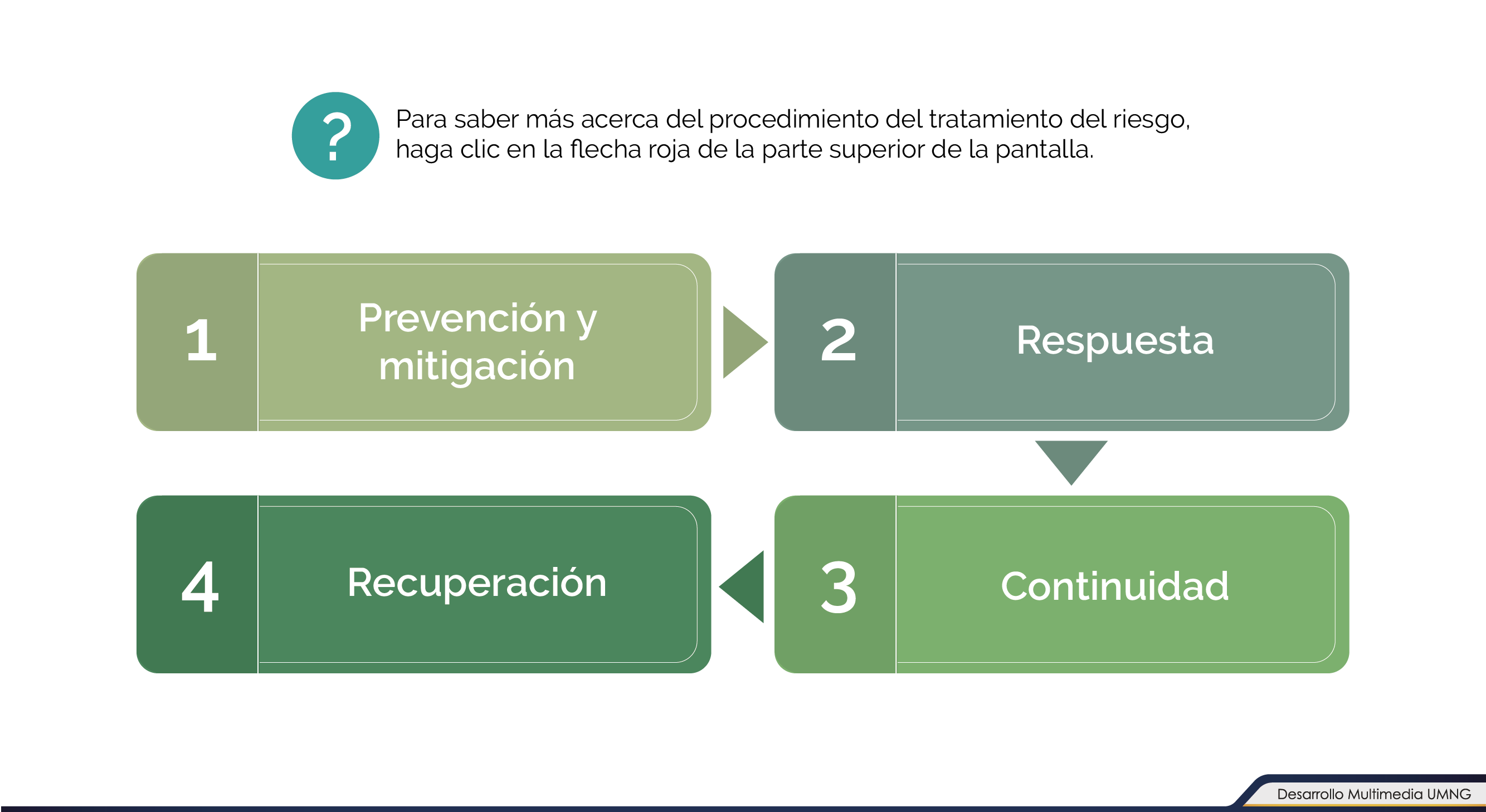 ?

Para saber más acerca del procedimiento del tratamiento del riesgo, haga clic en la flecha roja de la parte superior de la pantalla.

1 Prevención y mitigación

2 Respuesta

3 Continuidad

4 Recuperación

Desarrollo Multimedia UMNG